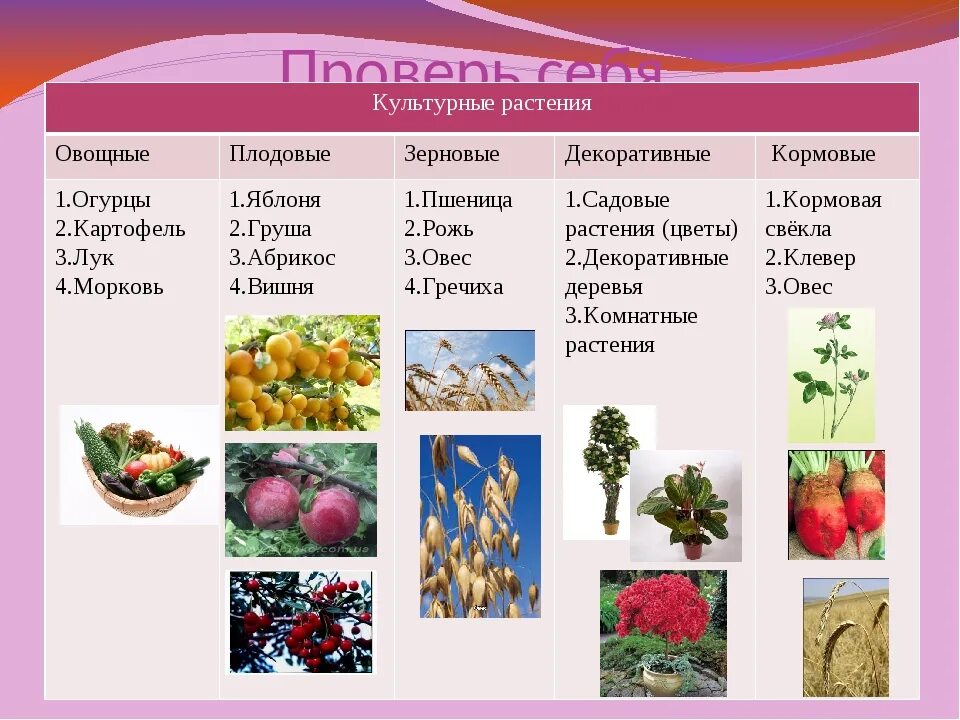 Проверь себя

| Культурные растения | | | | |
|---|---|---|---|---|
| Овощные | Плодовые | Зерновые | Декоративные | Кормовые |
| 1.Огурцы 2.Картофель 3.Лук 4.Морковь | 1.Яблоня 2.Груша 3.Абрикос 4.Вишня | 1.Пшеница 2.Рожь 3.Овес 4.Гречиха | 1.Садовые растения (цветы) 2.Декоративные деревья 3.Комнатные растения | 1.Кормовая свёкла 2.Клевер 3.Овес |